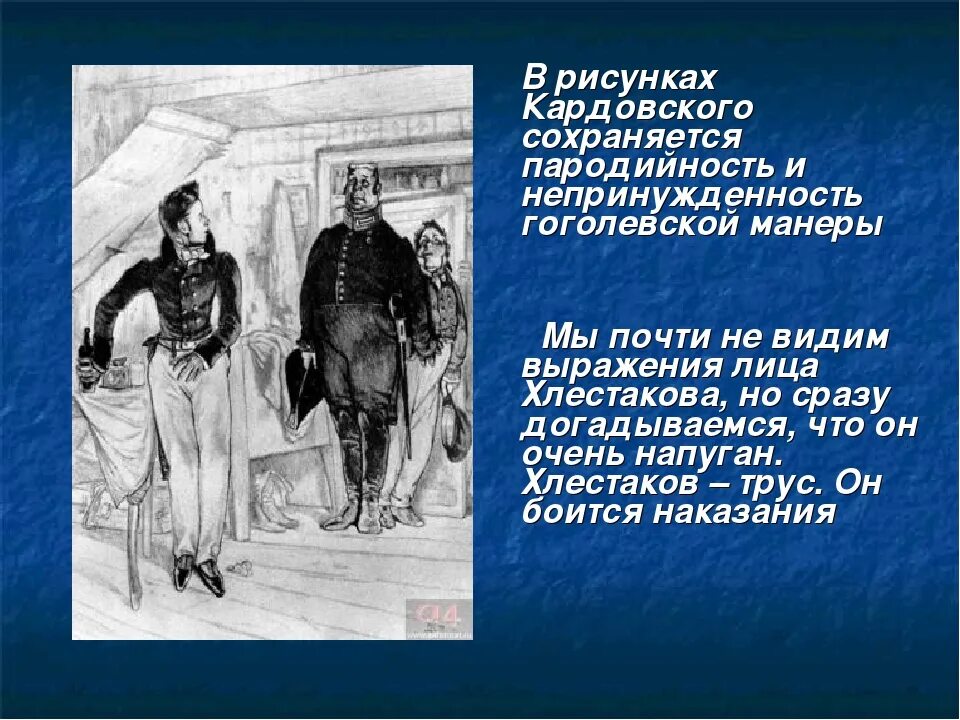 В рисунках Кардовского сохраняется пародийность и непринужденность гоголевской манеры

Мы почти не видим выражения лица Хлестакова, но сразу догадываемся, что он очень напуган. Хлестаков – трус. Он боится наказания